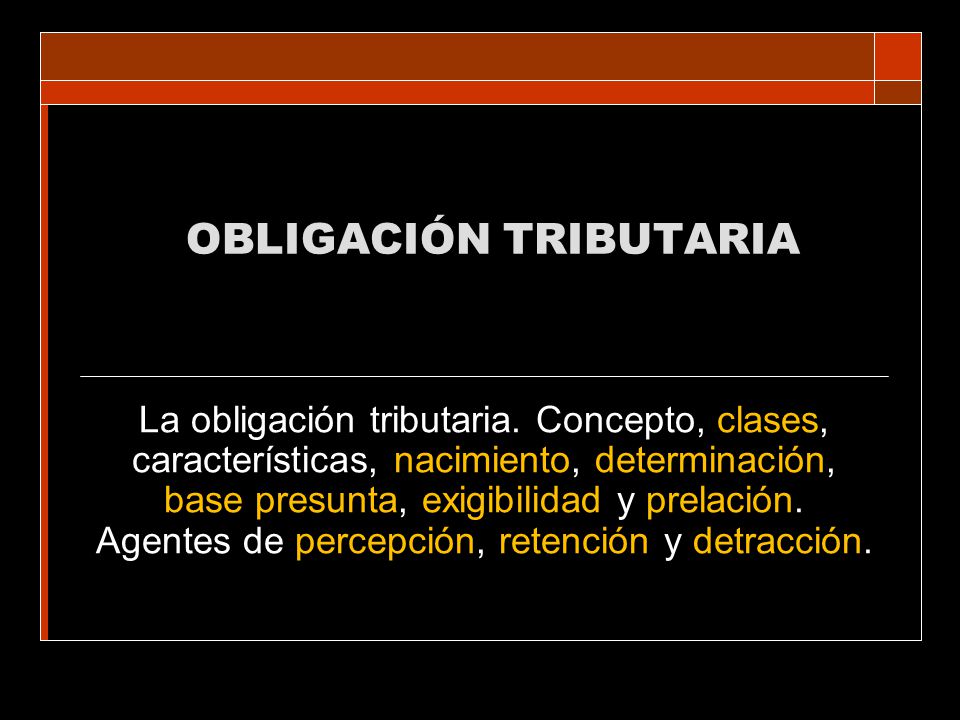 OBLIGACIÓN TRIBUTARIA

La obligación tributaria. Concepto, clases, características, nacimiento, determinación, base presunta, exigibilidad y prelación. Agentes de percepción, retención y detracción.